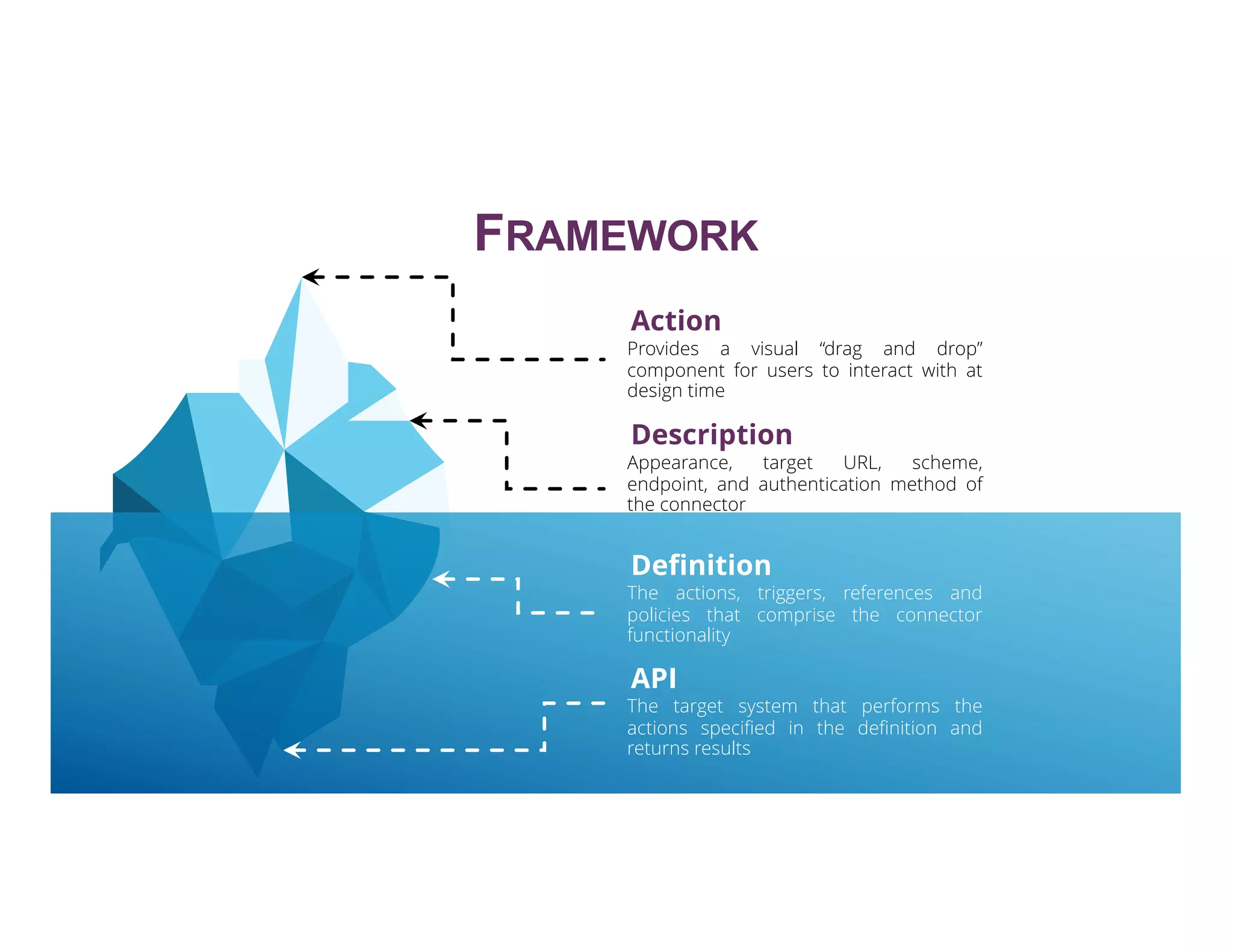 FRAMEWORK

Action
Provides a visual “drag and drop” component for users to interact with at design time

Description
Appearance, target URL, scheme, endpoint, and authentication method of the connector

Definition
The actions, triggers, references and policies that comprise the connector functionality

API
The target system that performs the actions specified in the definition and returns results